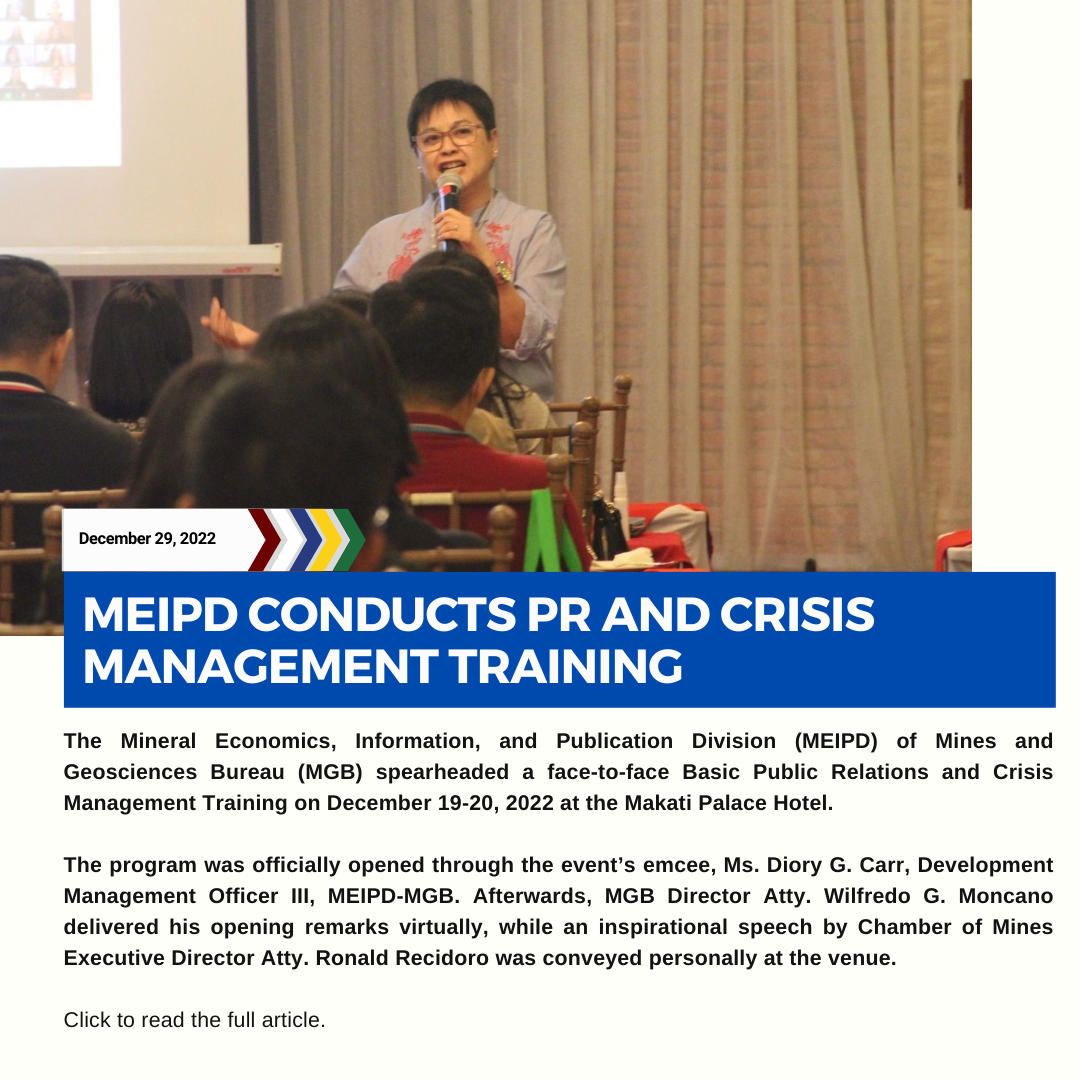 December 29, 2022

MEIPD CONDUCTS PR AND CRISIS MANAGEMENT TRAINING

The Mineral Economics, Information, and Publication Division (MEIPD) of Mines and Geosciences Bureau (MGB) spearheaded a face-to-face Basic Public Relations and Crisis Management Training on December 19-20, 2022 at the Makati Palace Hotel.

The program was officially opened through the event's emcee, Ms. Diory G. Carr, Development Management Officer III, MEIPD-MGB. Afterwards, MGB Director Atty. Wilfredo G. Moncano delivered his opening remarks virtually, while an inspirational speech by Chamber of Mines Executive Director Atty. Ronald Recidoro was conveyed personally at the venue.

Click to read the full article.